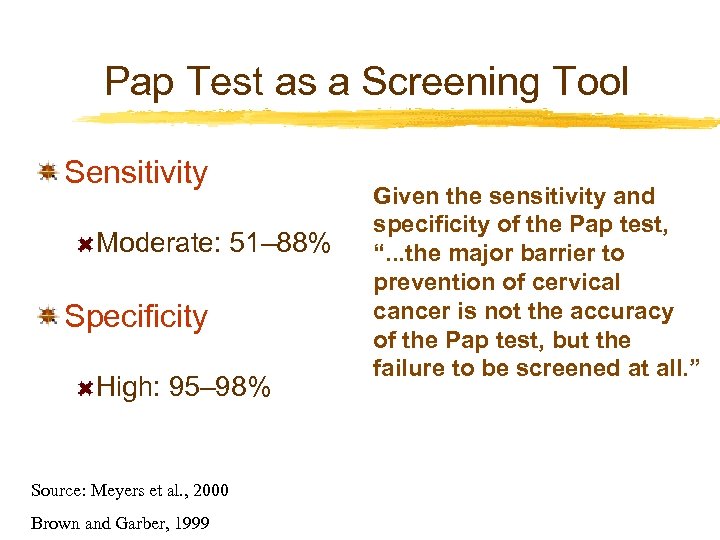 Pap Test as a Screening Tool

Sensitivity

Moderate: 51–88%

Specificity

High: 95–98%

Given the sensitivity and specificity of the Pap test, “...the major barrier to prevention of cervical cancer is not the accuracy of the Pap test, but the failure to be screened at all.”

Source: Meyers et al., 2000

Brown and Garber, 1999